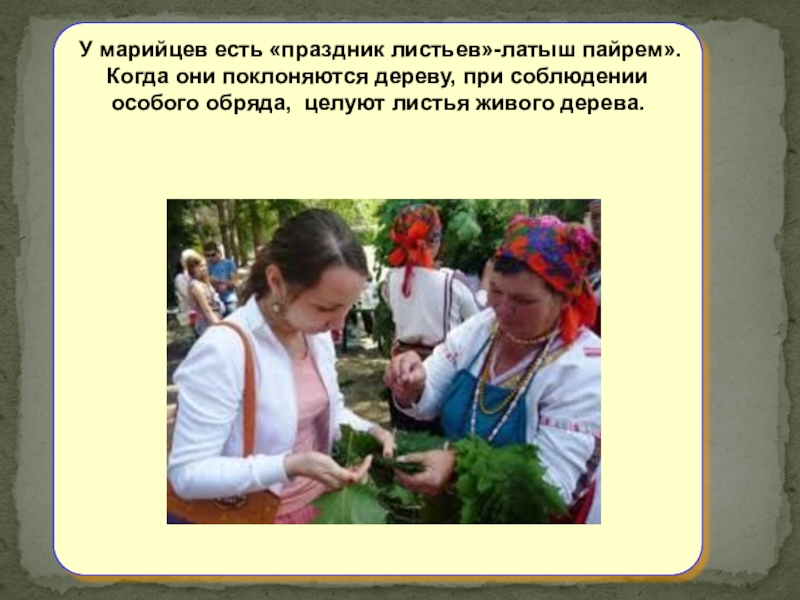 У марийцев есть «праздник листьев»-латыш пайрем». Когда они поклоняются дереву, при соблюдении особого обряда, целуют листья живого дерева.